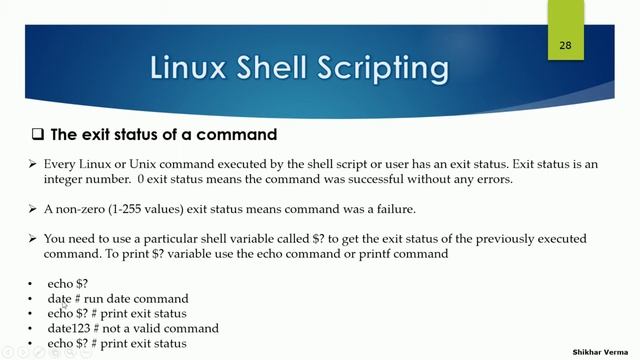 28

Linux Shell Scripting

❑ The exit status of a command

➢ Every Linux or Unix command executed by the shell script or user has an exit status. Exit status is an integer number. 0 exit status means the command was successful without any errors.

➢ A non-zero (1-255 values) exit status means command was a failure.

➢ You need to use a particular shell variable called \$? to get the exit status of the previously executed command. To print \$? variable use the echo command or printf command

• echo \$?
• date # run date command
• echo \$? # print exit status
• date123 # not a valid command
• echo \$? # print exit status

Shikhar Verma